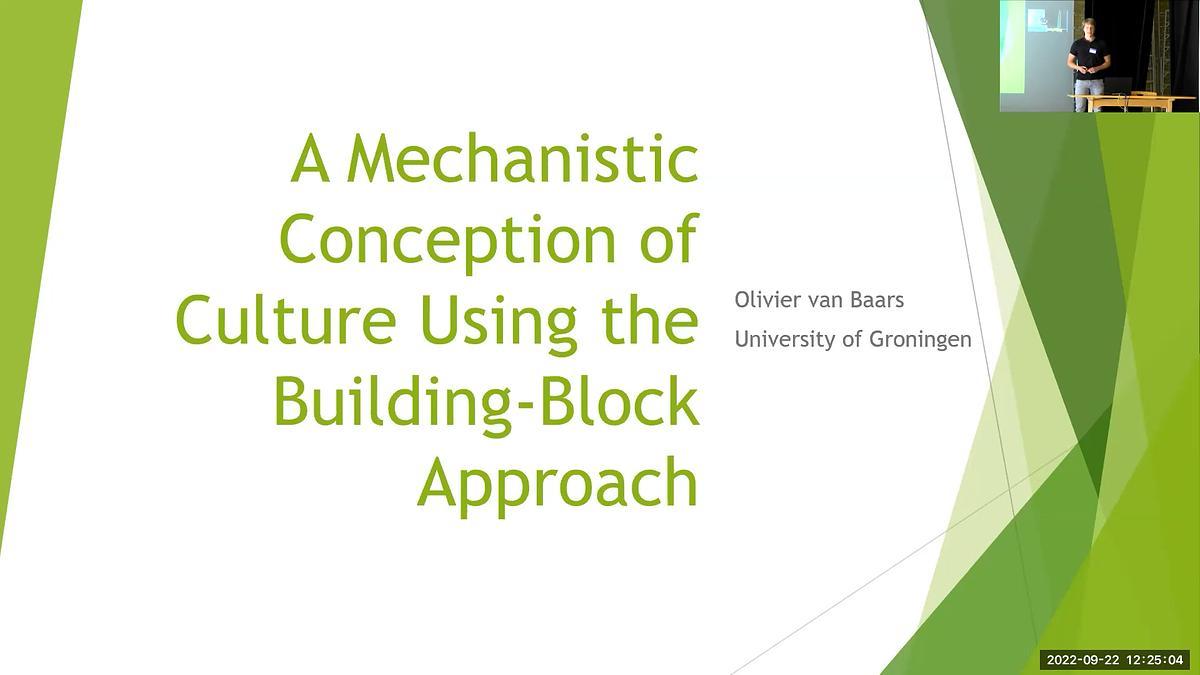 A Mechanistic Conception of Culture Using the Building-Block Approach

Olivier van Baars
University of Groningen

2022-09-22 12:25:04